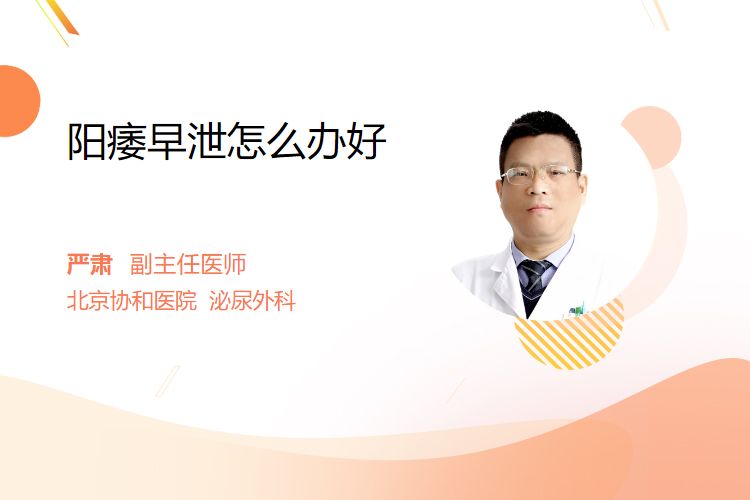 阳痿早泄怎么办好

严肃 副主任医师
北京协和医院 泌尿外科